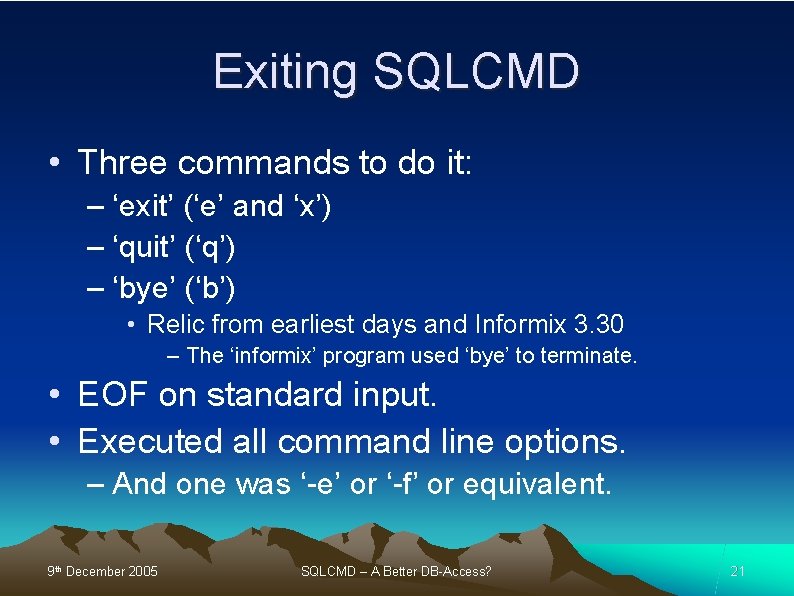 Exiting SQLCMD

• Three commands to do it:
– ‘exit’ (‘e’ and ‘x’)
– ‘quit’ (‘q’)
– ‘bye’ (‘b’)
• Relic from earliest days and Informix 3.30
– The ‘informix’ program used ‘bye’ to terminate.
• EOF on standard input.
• Executed all command line options.
– And one was ‘-e’ or ‘-f’ or equivalent.

9th December 2005
SQLCMD – A Better DB-Access?
21